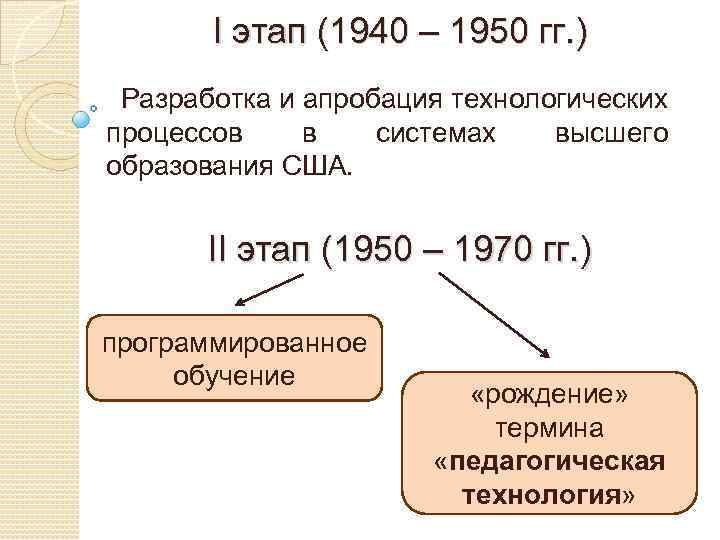 I этап (1940 – 1950 гг.)

Разработка и апробация технологических процессов в системах высшего образования США.

II этап (1950 – 1970 гг.)

программированное обучение

«рождение» термина «педагогическая технология»